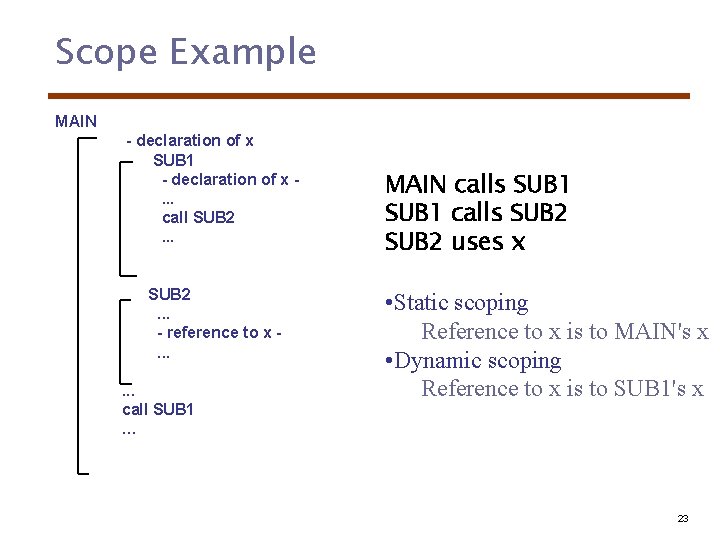 Scope Example

MAIN
- declaration of x
SUB1
- declaration of x -
...
call SUB2
...

SUB2
...
- reference to x -
...

...
call SUB1
...

MAIN calls SUB1
SUB1 calls SUB2
SUB2 uses x

•Static scoping
Reference to x is to MAIN's x
•Dynamic scoping
Reference to x is to SUB1's x

23